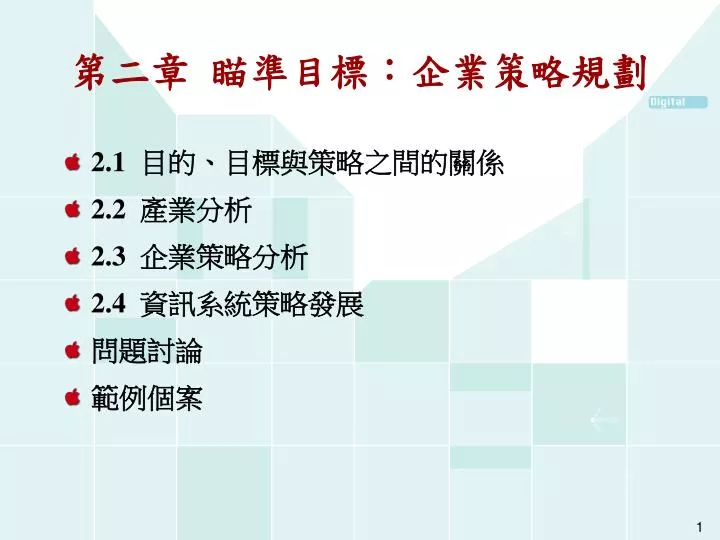 第二章 瞄準目標：企業策略規劃

Digital

2.1 目的、目標與策略之間的關係

2.2 產業分析

2.3 企業策略分析

2.4 資訊系統策略發展

問題討論

範例個案

1